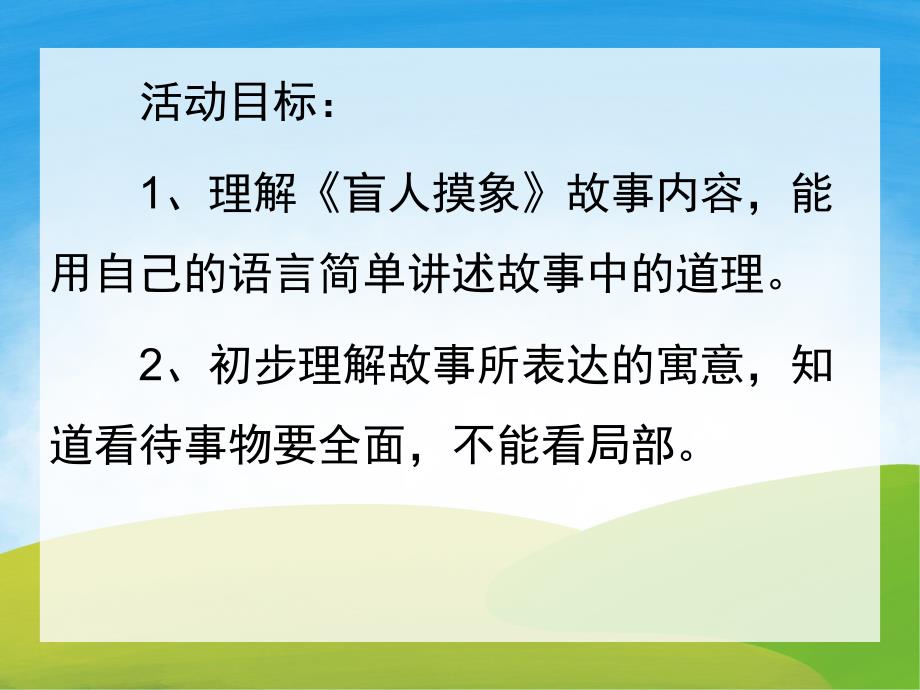 活动目标：

1、理解《盲人摸象》故事内容，能用自己的语言简单讲述故事中的道理。

2、初步理解故事所表达的寓意，知道看待事物要全面，不能看局部。